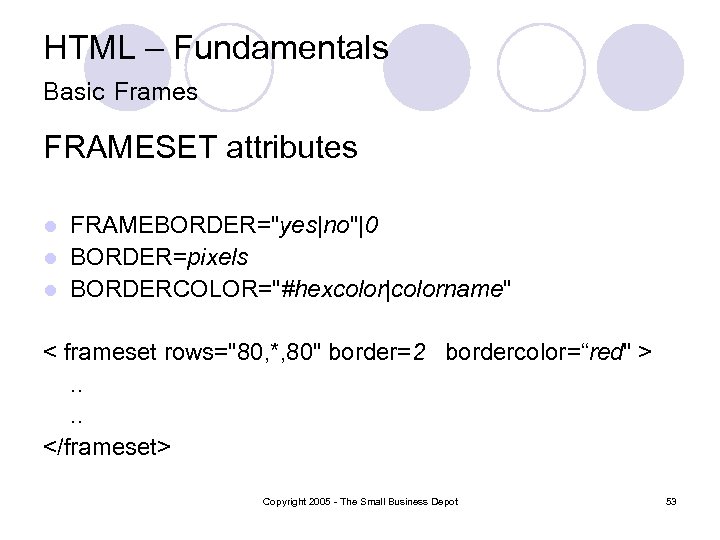 HTML – Fundamentals
Basic Frames

FRAMESET attributes

- FRAMEBORDER="yes|no"|0
- BORDER=pixels
- BORDERCOLOR="#hexcolor|colorname"

< frameset rows="80,*,80" border=2 bordercolor=“red" >
..
..
</frameset>

Copyright 2005 - The Small Business Depot

53